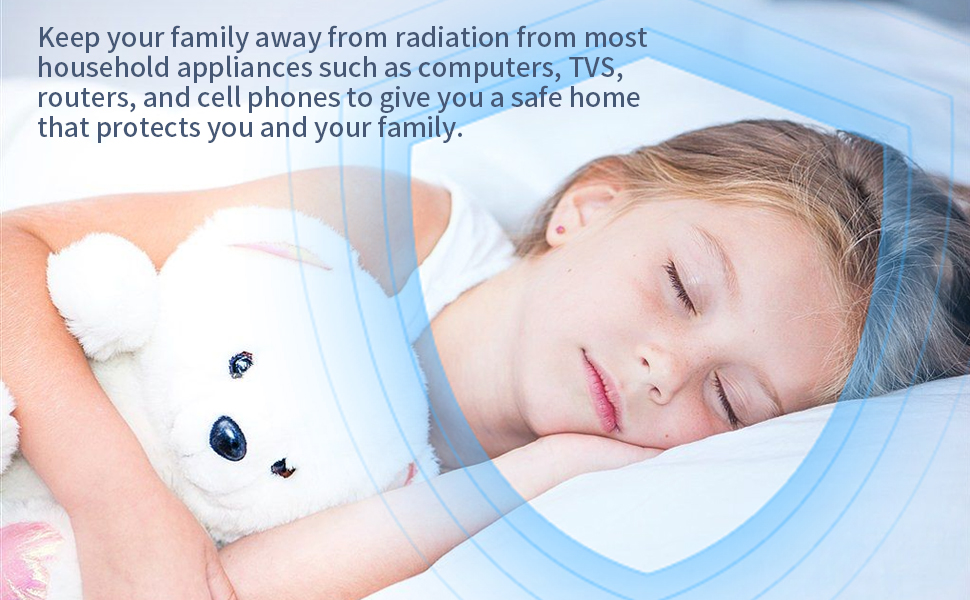 Keep your family away from radiation from most household appliances such as computers, TVS, routers, and cell phones to give you a safe home that protects you and your family.